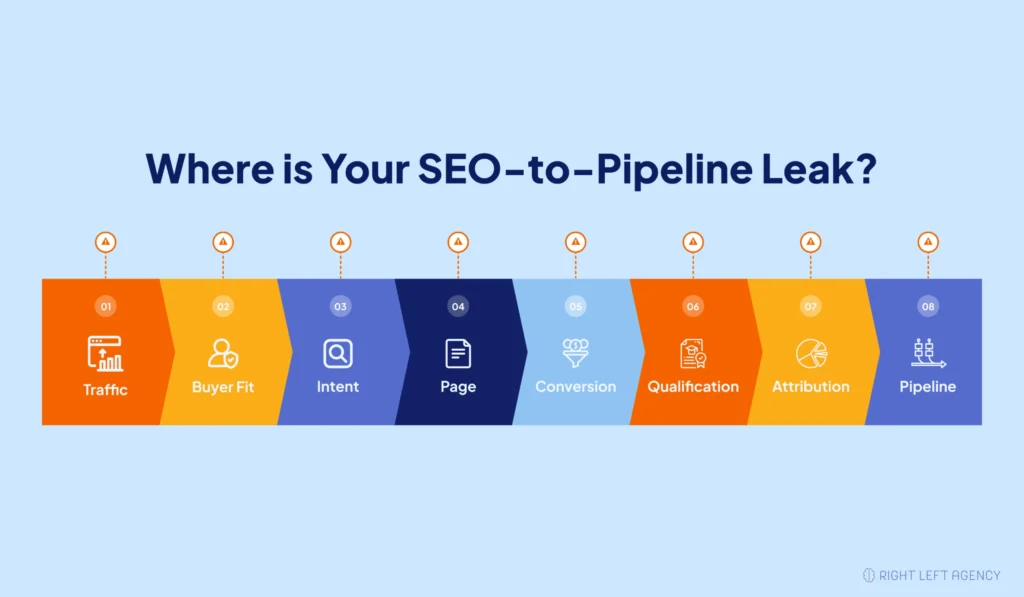 Where is Your SEO-to-Pipeline Leak?

01
Traffic

02
Buyer Fit

03
Intent

04
Page

05
Conversion

06
Qualification

07
Attribution

08
Pipeline

RIGHT LEFT AGENCY